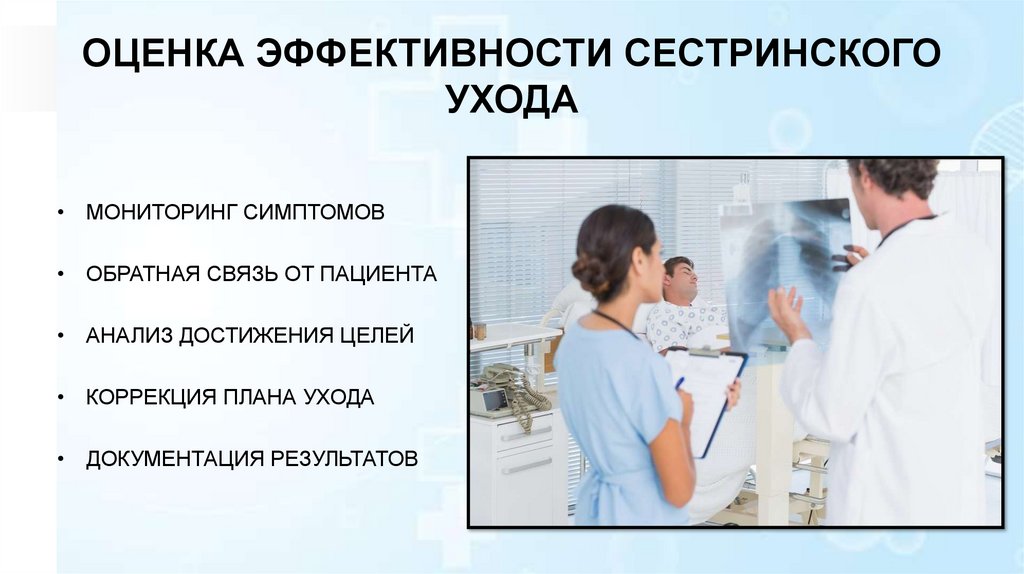 ОЦЕНКА ЭФФЕКТИВНОСТИ СЕСТРИНСКОГО УХОДА

• МОНИТОРИНГ СИМПТОМОВ
• ОБРАТНАЯ СВЯЗЬ ОТ ПАЦИЕНТА
• АНАЛИЗ ДОСТИЖЕНИЯ ЦЕЛЕЙ
• КОРРЕКЦИЯ ПЛАНА УХОДА
• ДОКУМЕНТАЦИЯ РЕЗУЛЬТАТОВ